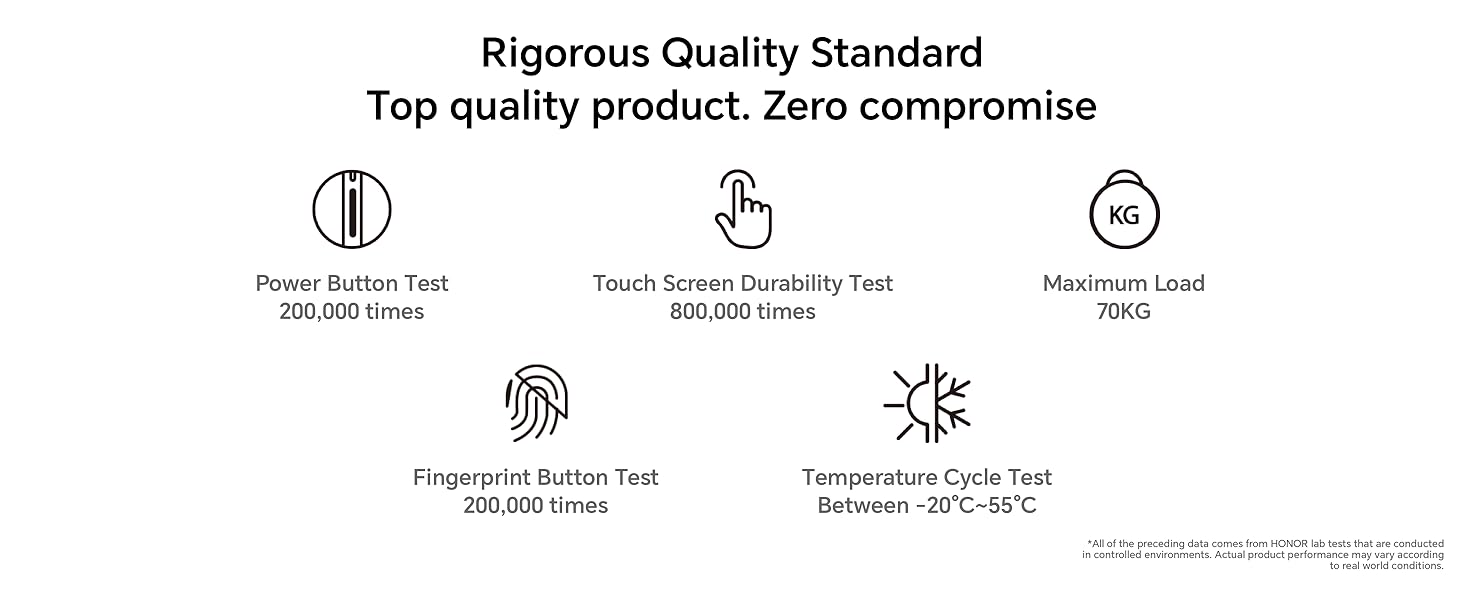 Rigorous Quality Standard
Top quality product. Zero compromise

Power Button Test
200,000 times

Touch Screen Durability Test
800,000 times

KG

Maximum Load
70KG

Fingerprint Button Test
200,000 times

Temperature Cycle Test
Between -20°C~55°C

*All of the preceding data comes from HONOR lab tests that are conducted in controlled environments. Actual product performance may vary according to real world conditions.